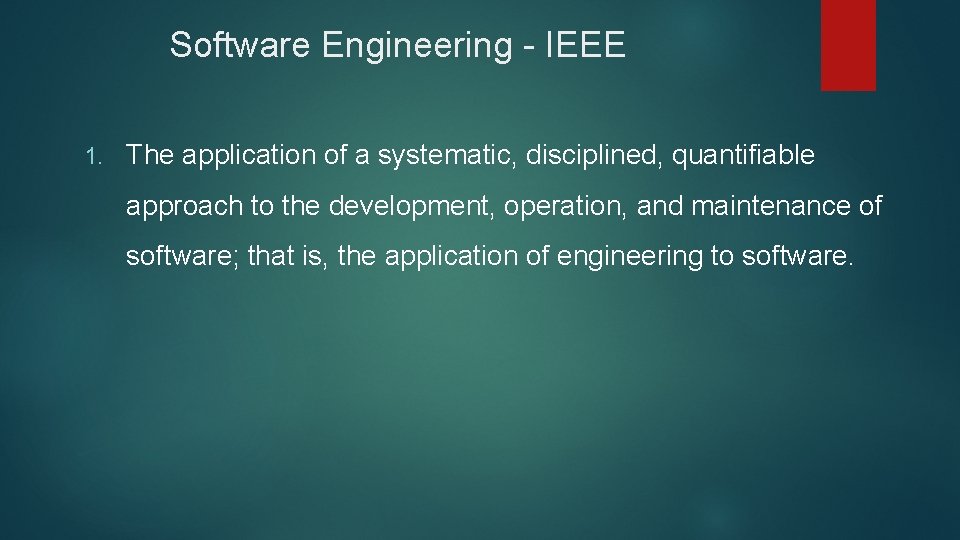 Software Engineering - IEEE

1. The application of a systematic, disciplined, quantifiable approach to the development, operation, and maintenance of software; that is, the application of engineering to software.